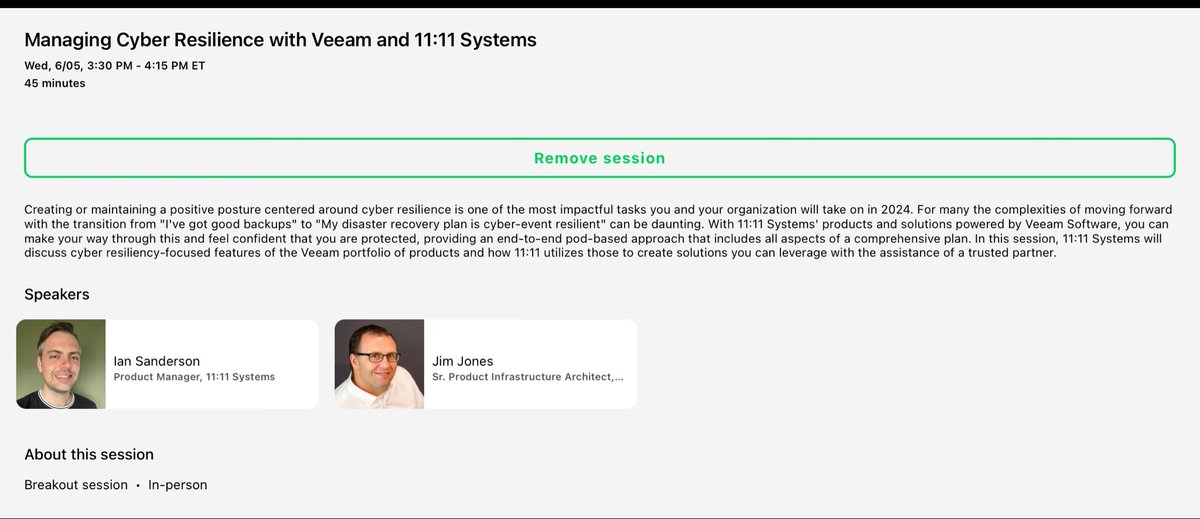 Managing Cyber Resilience with Veeam and 11:11 Systems
Wed, 6/05, 3:30 PM - 4:15 PM ET
45 minutes

Remove session

Creating or maintaining a positive posture centered around cyber resilience is one of the most impactful tasks you and your organization will take on in 2024. For many the complexities of moving forward with the transition from "I've got good backups" to "My disaster recovery plan is cyber-event resilient" can be daunting. With 11:11 Systems' products and solutions powered by Veeam Software, you can make your way through this and feel confident that you are protected, providing an end-to-end pod-based approach that includes all aspects of a comprehensive plan. In this session, 11:11 Systems will discuss cyber resiliency-focused features of the Veeam portfolio of products and how 11:11 utilizes those to create solutions you can leverage with the assistance of a trusted partner.

Speakers

Ian Sanderson
Product Manager, 11:11 Systems

Jim Jones
Sr. Product Infrastructure Architect,...

About this session

Breakout session • In-person